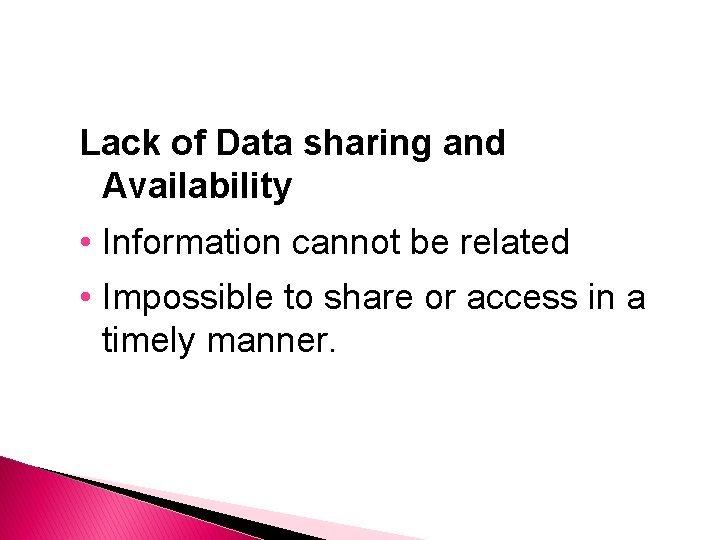 Lack of Data sharing and Availability

• Information cannot be related

• Impossible to share or access in a timely manner.